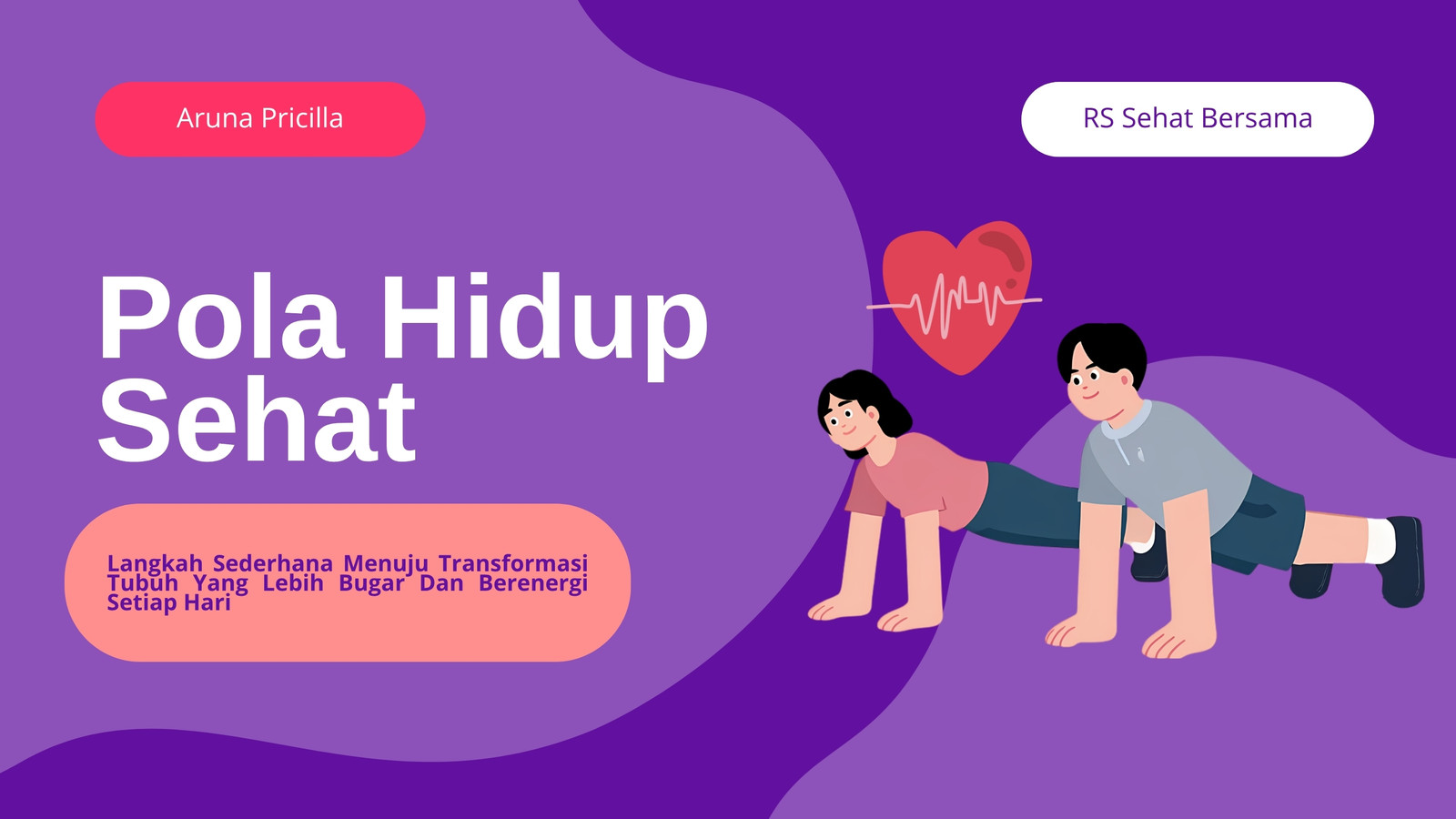 Aruna Pricilla

RS Sehat Bersama

Pola Hidup Sehat

Langkah Sederhana Menuju Transformasi Tubuh Yang Lebih Bugar Dan Berenergi Setiap Hari